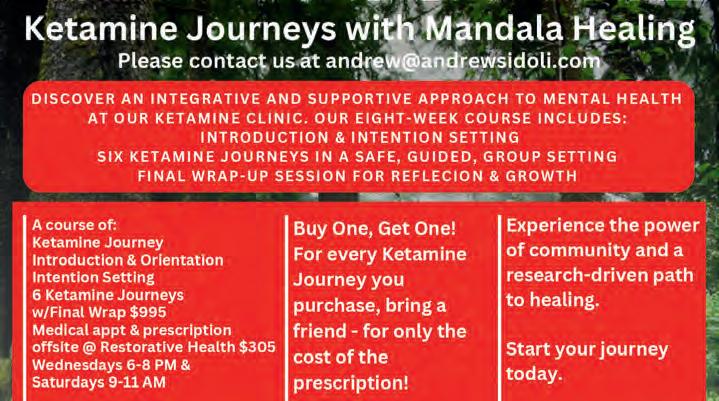 Ketamine Journeys with Mandala Healing
Please contact us at andrew@andrewsidoli.com

DISCOVER AN INTEGRATIVE AND SUPPORTIVE APPROACH TO MENTAL HEALTH AT OUR KETAMINE CLINIC. OUR EIGHT-WEEK COURSE INCLUDES:
INTRODUCTION & INTENTION SETTING
SIX KETAMINE JOURNEYS IN A SAFE, GUIDED, GROUP SETTING
FINAL WRAP-UP SESSION FOR REFLECION & GROWTH

A course of:
Ketamine Journey
Introduction & Orientation
Intention Setting
6 Ketamine Journeys w/Final Wrap $995
Medical appt & prescription offsite @ Restorative Health $305
Wednesdays 6-8 PM & Saturdays 9-11 AM

Buy One, Get One! For every Ketamine Journey you purchase, bring a friend - for only the cost of the prescription!

Experience the power of community and a research-driven path to healing.

Start your journey today.